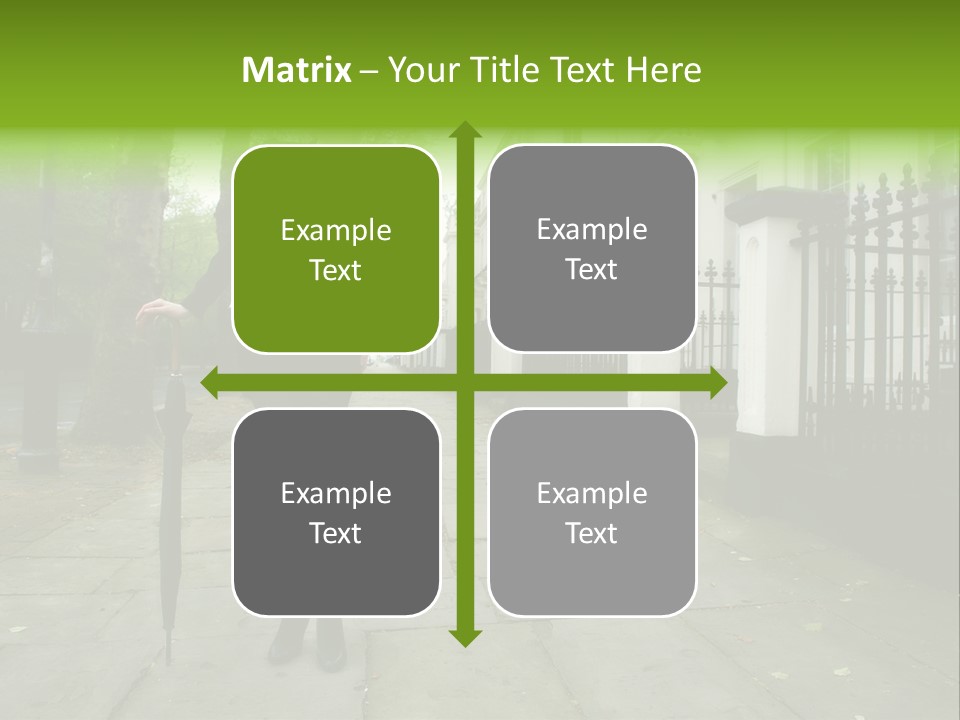 Matrix – Your Title Text Here

Example Text

Example Text

Example Text

Example Text